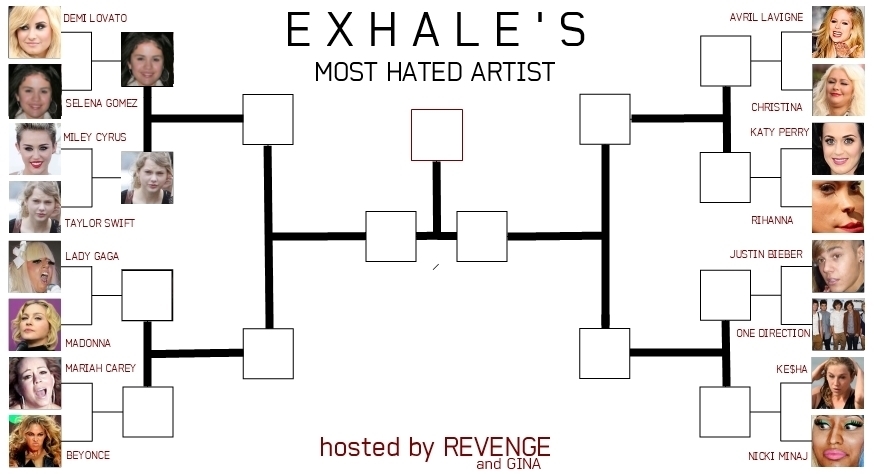 EXHALE'S
MOST HATED ARTIST

DEMI LOVATO
SELENA GOMEZ
MILEY CYRUS
TAYLOR SWIFT
LADY GAGA
MADONNA
MARIAH CAREY
BEYONCE

AVRIL LAVIGNE
CHRISTINA
KATY PERRY
RIHANNA
JUSTIN BIEBER
ONE DIRECTION
KE$HA
NICKI MINAJ

hosted by REVENGE
and GINA